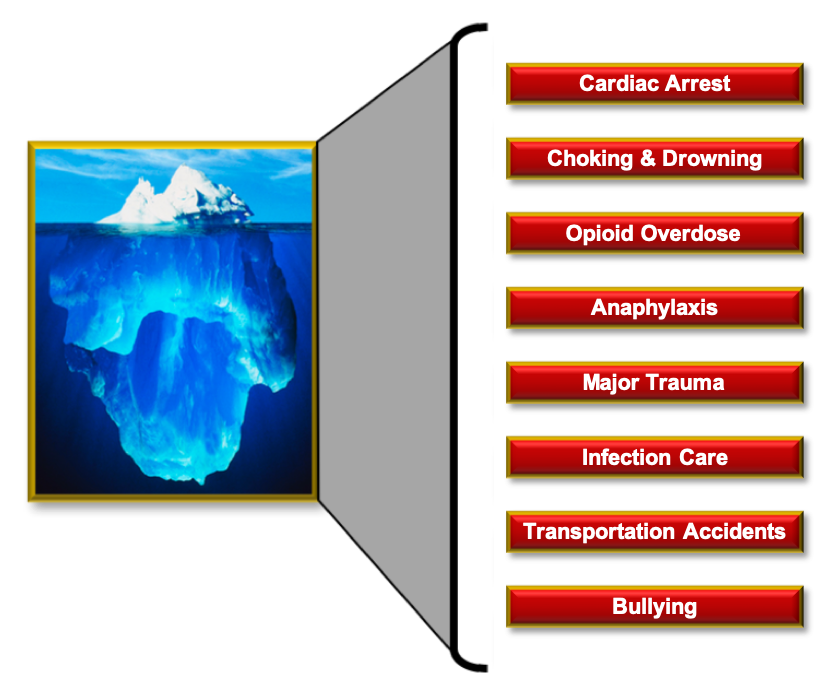 Cardiac Arrest

Choking & Drowning

Opioid Overdose

Anaphylaxis

Major Trauma

Infection Care

Transportation Accidents

Bullying